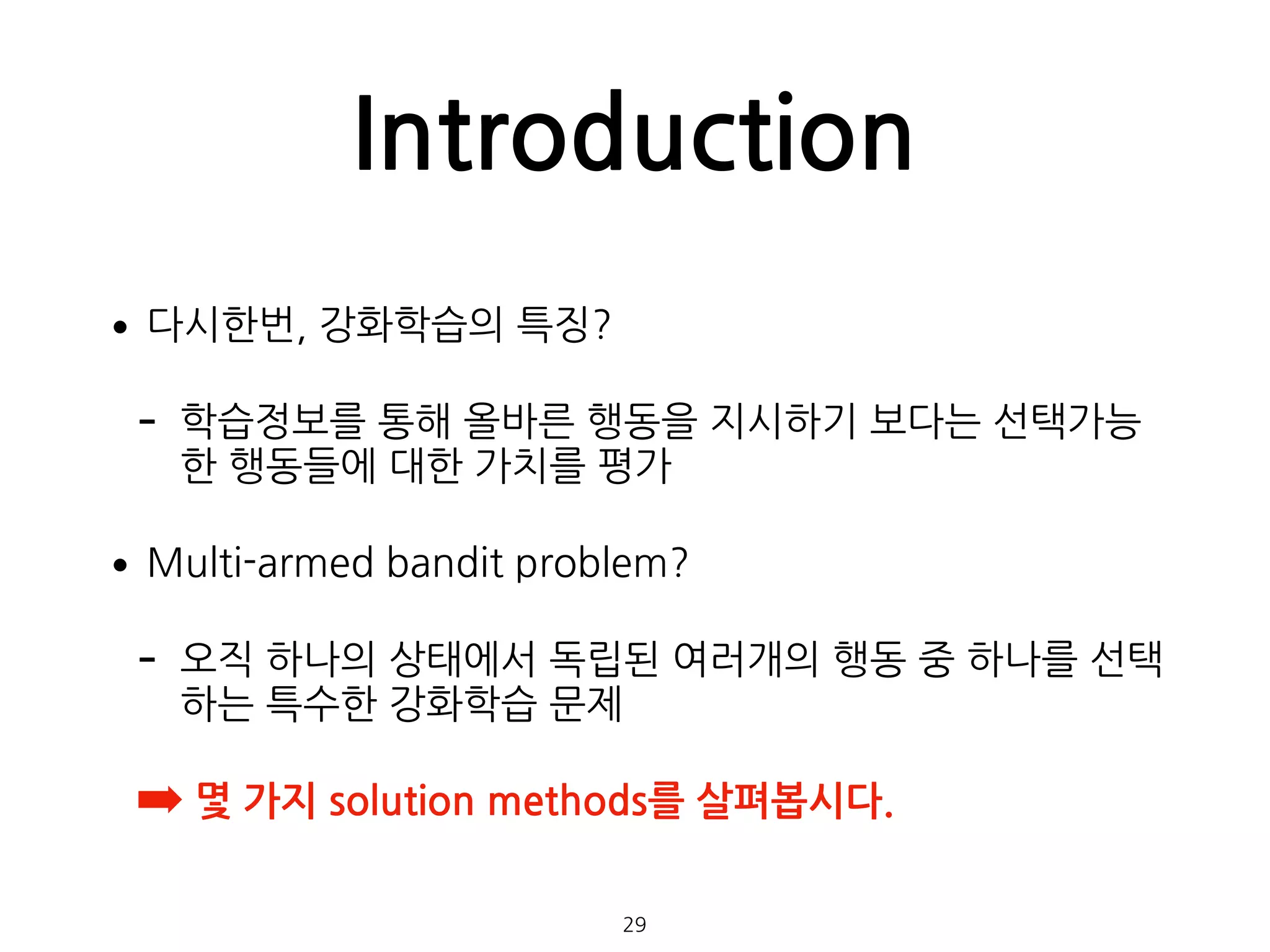 Introduction

• 다시한번, 강화학습의 특징?

- 학습정보를 통해 올바른 행동을 지시하기 보다는 선택가능한 행동들에 대한 가치를 평가

• Multi-armed bandit problem?

- 오직 하나의 상태에서 독립된 여러개의 행동 중 하나를 선택하는 특수한 강화학습 문제

➡ 몇 가지 solution methods를 살펴봅시다.

29